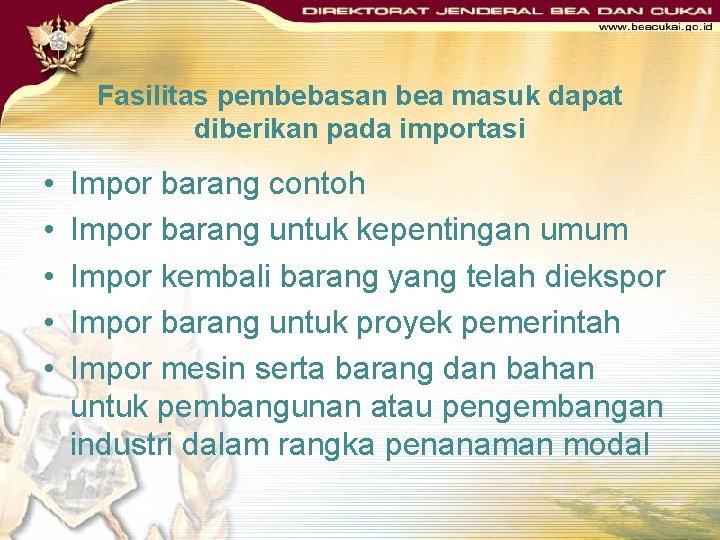 DIREKTORAT JENDERAL BEA DAN CUKAI
www.beacukai.go.id

Fasilitas pembebasan bea masuk dapat diberikan pada importasi

• Impor barang contoh
• Impor barang untuk kepentingan umum
• Impor kembali barang yang telah diekspor
• Impor barang untuk proyek pemerintah
• Impor mesin serta barang dan bahan untuk pembangunan atau pengembangan industri dalam rangka penanaman modal